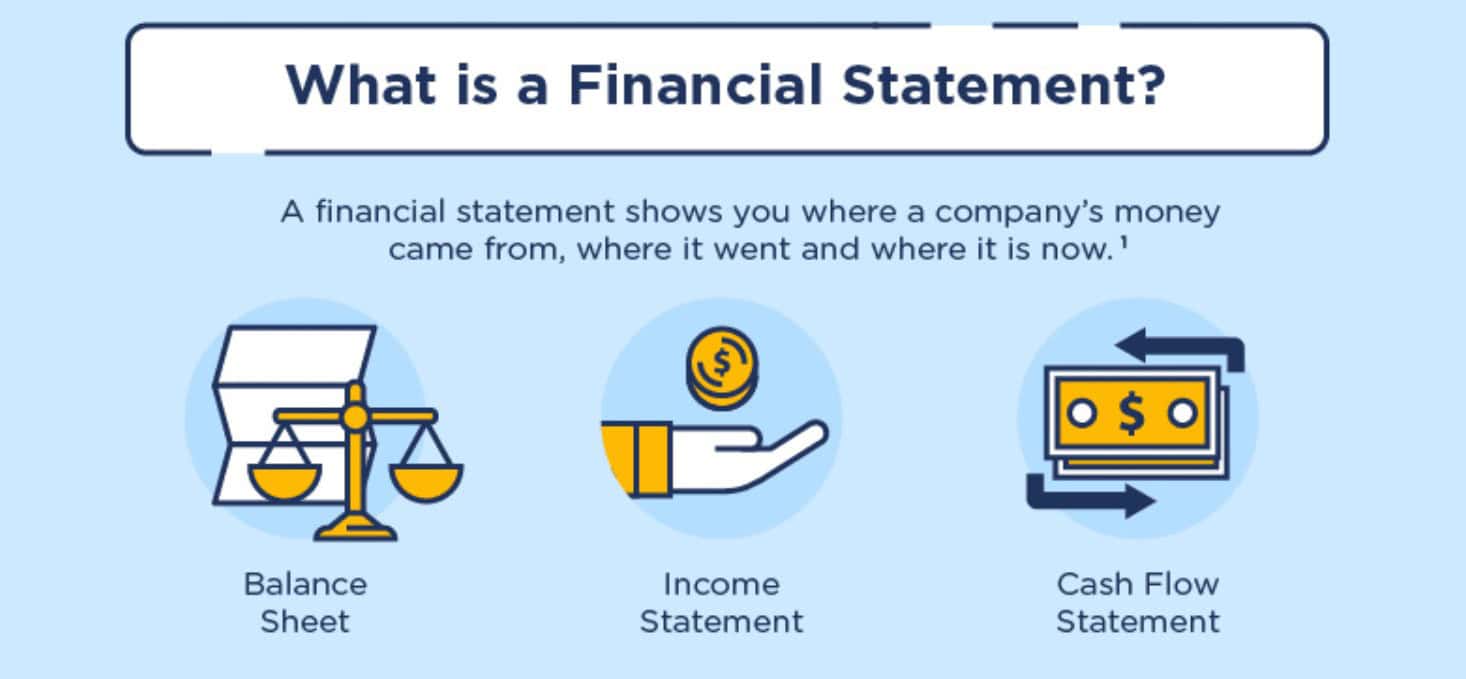 What is a Financial Statement?

A financial statement shows you where a company's money came from, where it went and where it is now.$^1$

$

$

Balance Sheet

Income Statement

Cash Flow Statement